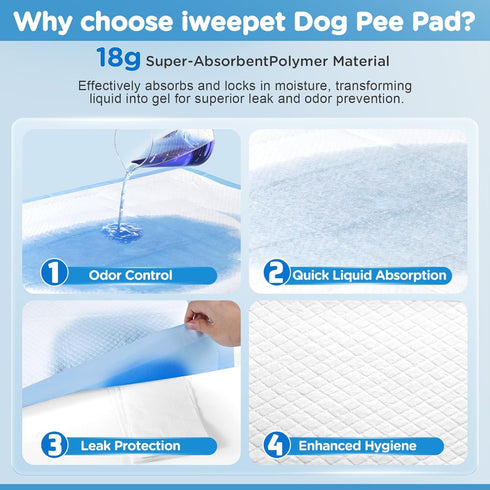 Why choose iweepet Dog Pee Pad?

18g Super-AbsorbentPolymer Material

Effectively absorbs and locks in moisture, transforming liquid into gel for superior leak and odor prevention.

1 Odor Control

2 Quick Liquid Absorption

3 Leak Protection

4 Enhanced Hygiene